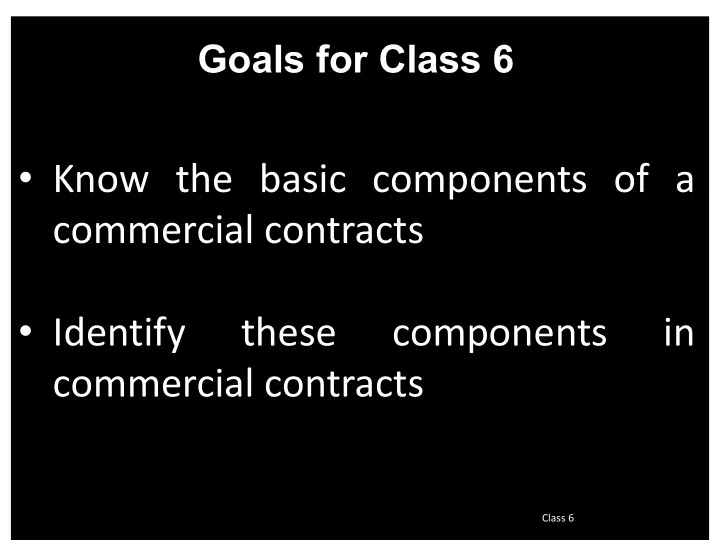 Goals for Class 6

• Know the basic components of a commercial contracts

• Identify these components in commercial contracts

Class 6